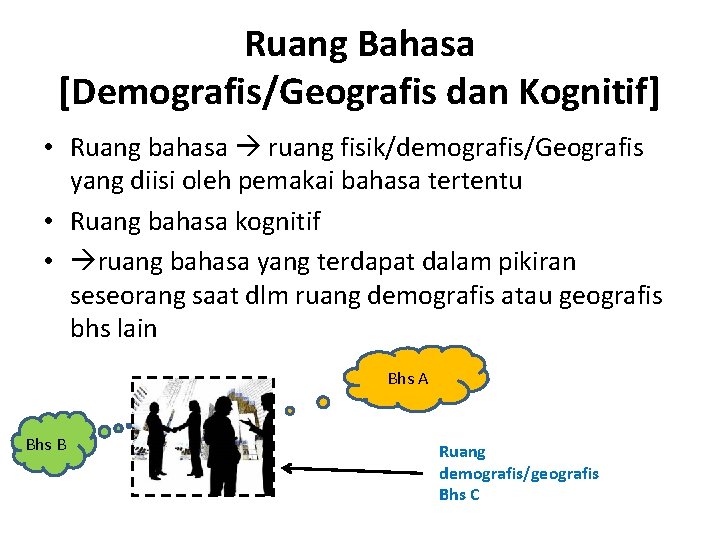 Ruang Bahasa
[Demografis/Geografis dan Kognitif]

• Ruang bahasa → ruang fisik/demografis/Geografis yang diisi oleh pemakai bahasa tertentu
• Ruang bahasa kognitif
• →ruang bahasa yang terdapat dalam pikiran seseorang saat dlm ruang demografis atau geografis bhs lain

Bhs A

Bhs B

Ruang demografis/geografis Bhs C